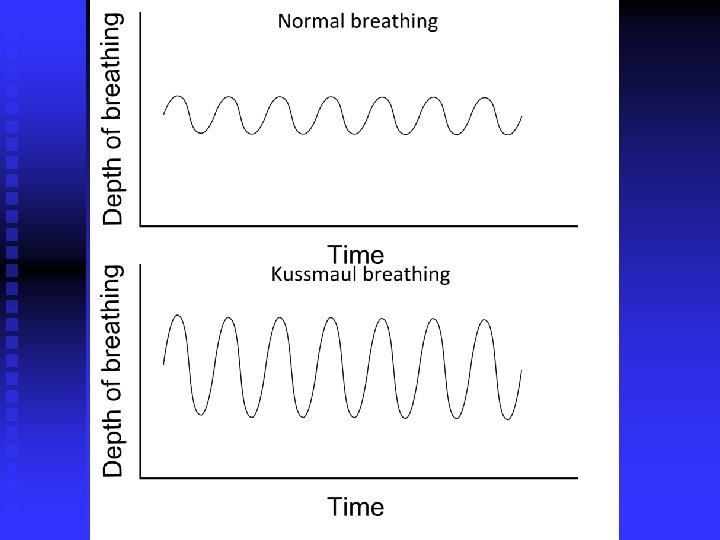 Normal breathing

Depth of breathing

Time

Kussmaul breathing

Depth of breathing

Time